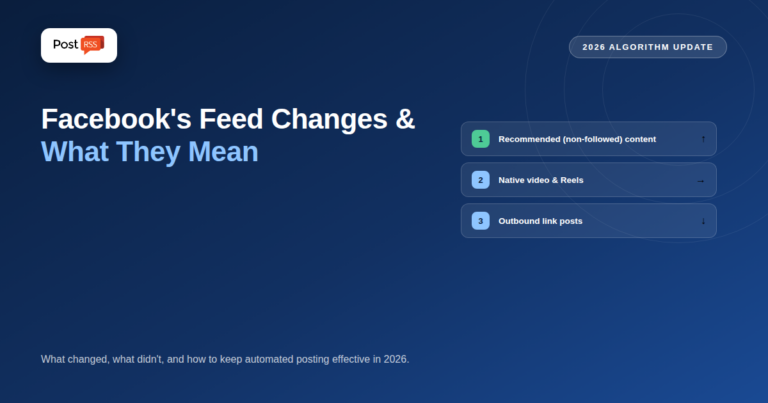 Post RSS

2026 ALGORITHM UPDATE

Facebook's Feed Changes & What They Mean

1 Recommended (non-followed) content ↑

2 Native video & Reels →

3 Outbound link posts ↓

What changed, what didn't, and how to keep automated posting effective in 2026.